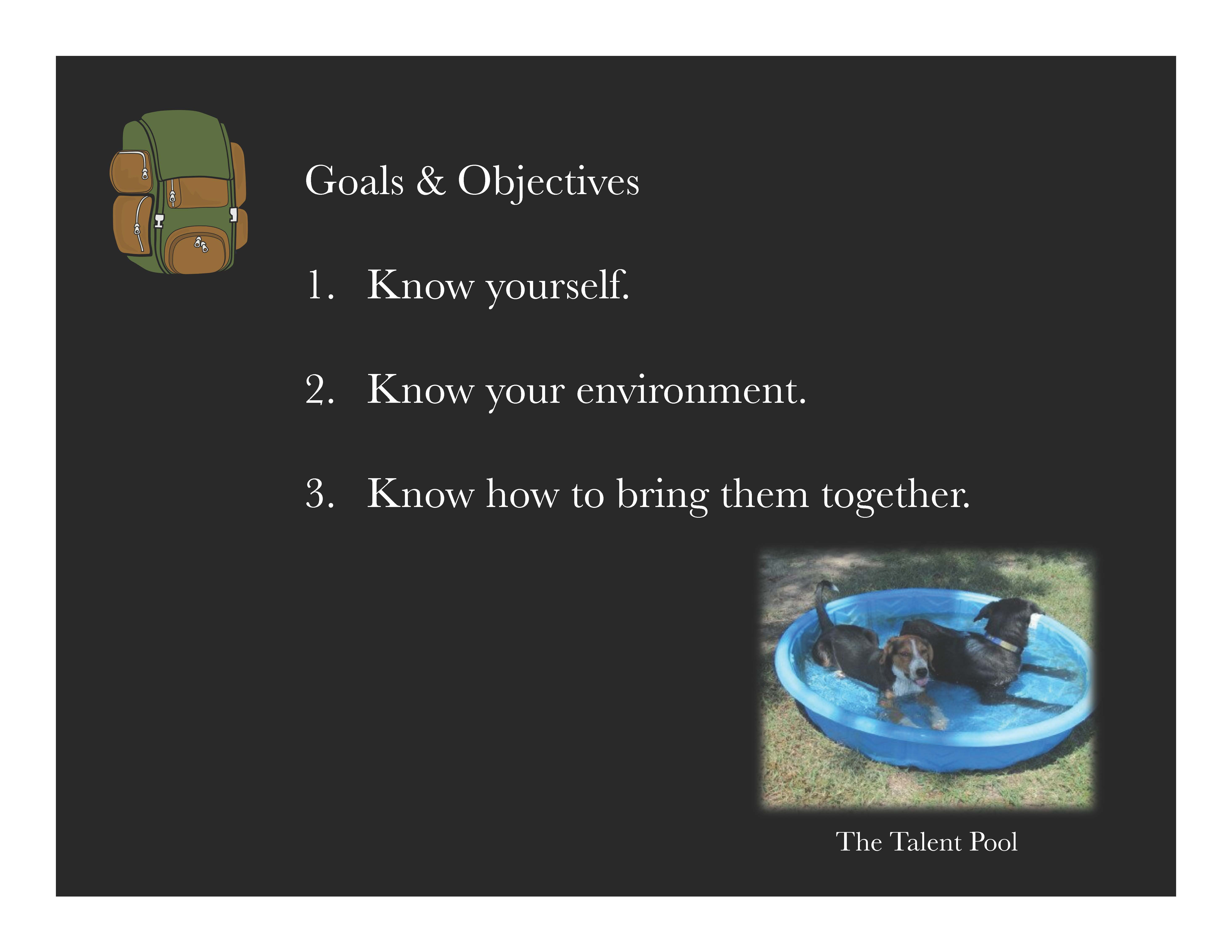 Goals & Objectives

1. Know yourself.

2. Know your environment.

3. Know how to bring them together.

The Talent Pool